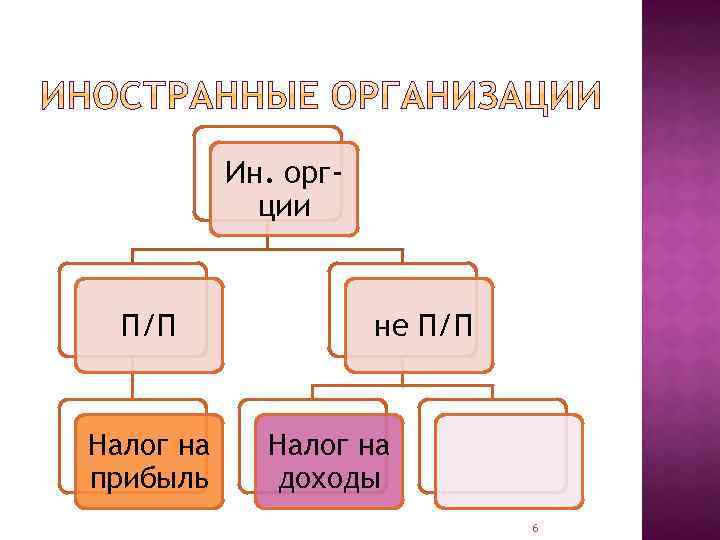 ИНОСТРАННЫЕ ОРГАНИЗАЦИИ

Ин. орг-ции

П/П

не П/П

Налог на прибыль

Налог на доходы

6